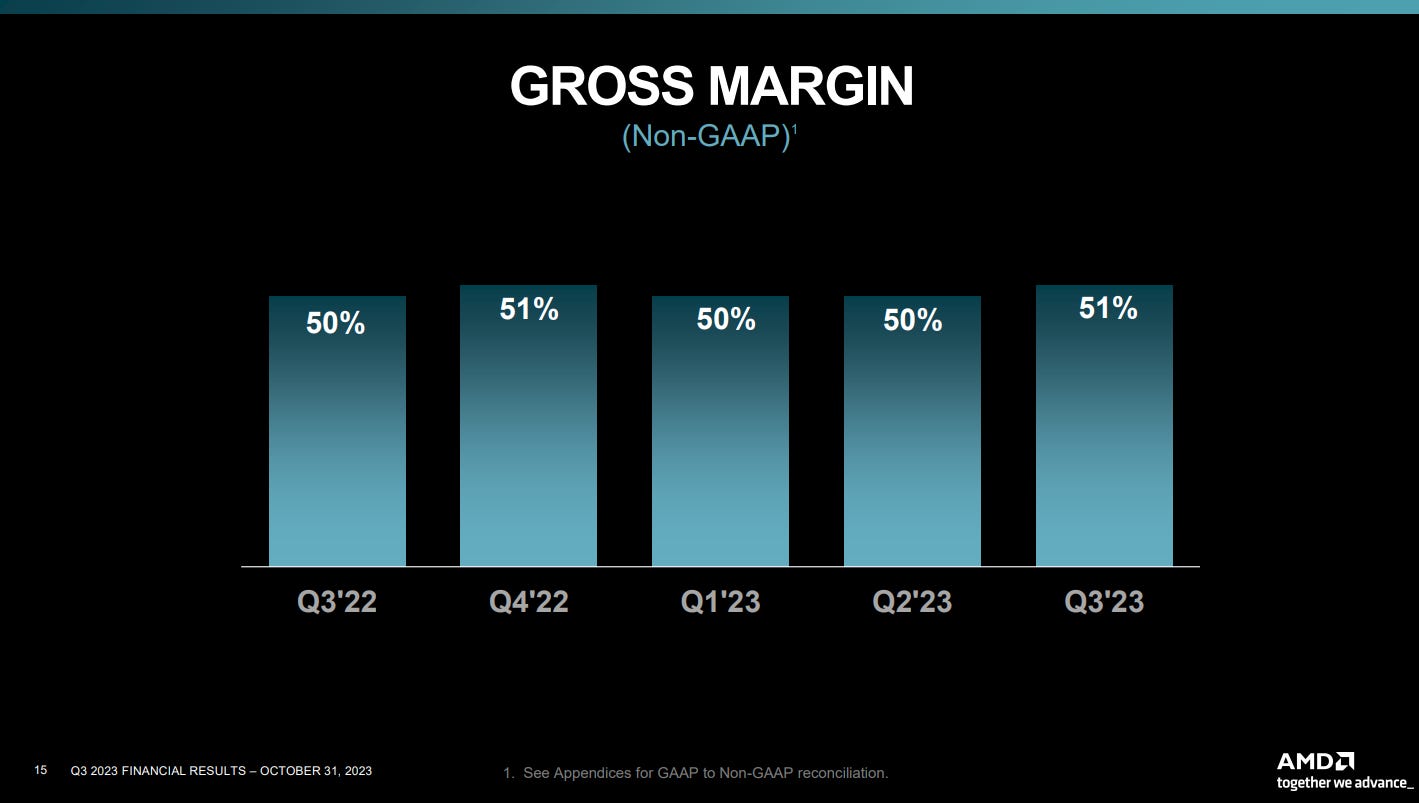 GROSS MARGIN
(Non-GAAP)$^1$

50%
51%
50%
50%
51%

Q3'22
Q4'22
Q1'23
Q2'23
Q3'23

15 Q3 2023 FINANCIAL RESULTS – OCTOBER 31, 2023

1. See Appendices for GAAP to Non-GAAP reconciliation.

AMD
together we advance_